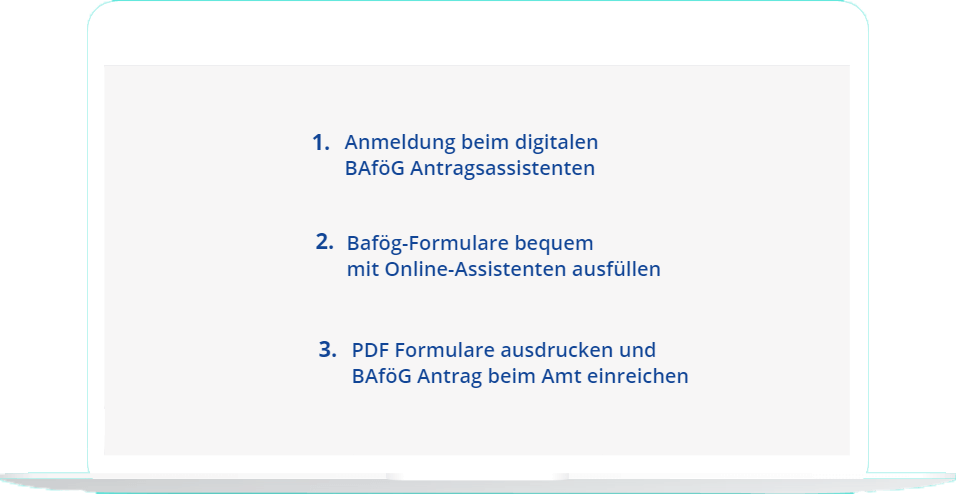 1. Anmeldung beim digitalen BAföG Antragsassistenten

2. Bafög-Formulare bequem mit Online-Assistenten ausfüllen

3. PDF Formulare ausdrucken und BAföG Antrag beim Amt einreichen